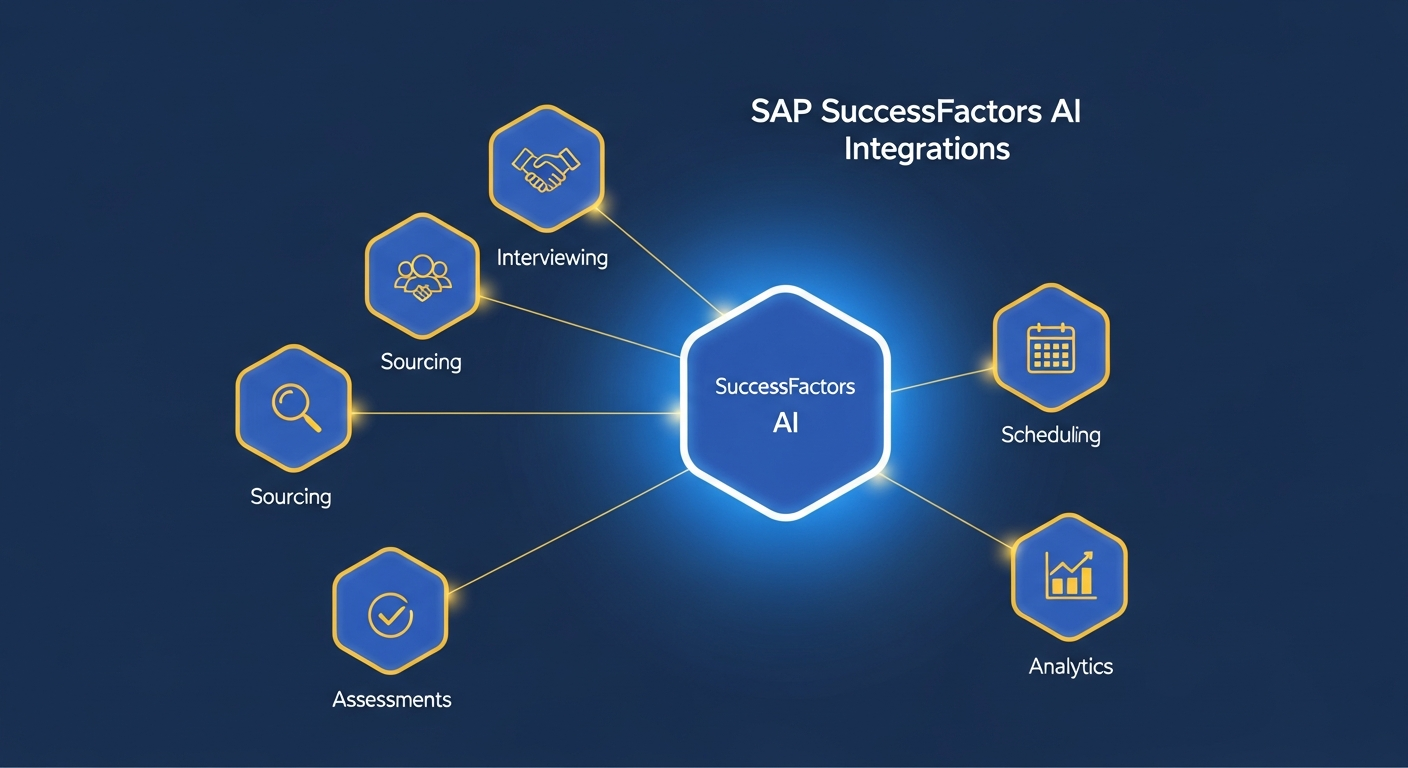 SAP SuccessFactors AI Integrations

Interviewing

Sourcing

Sourcing

Assessments

SuccessFactors AI

Scheduling

Analytics